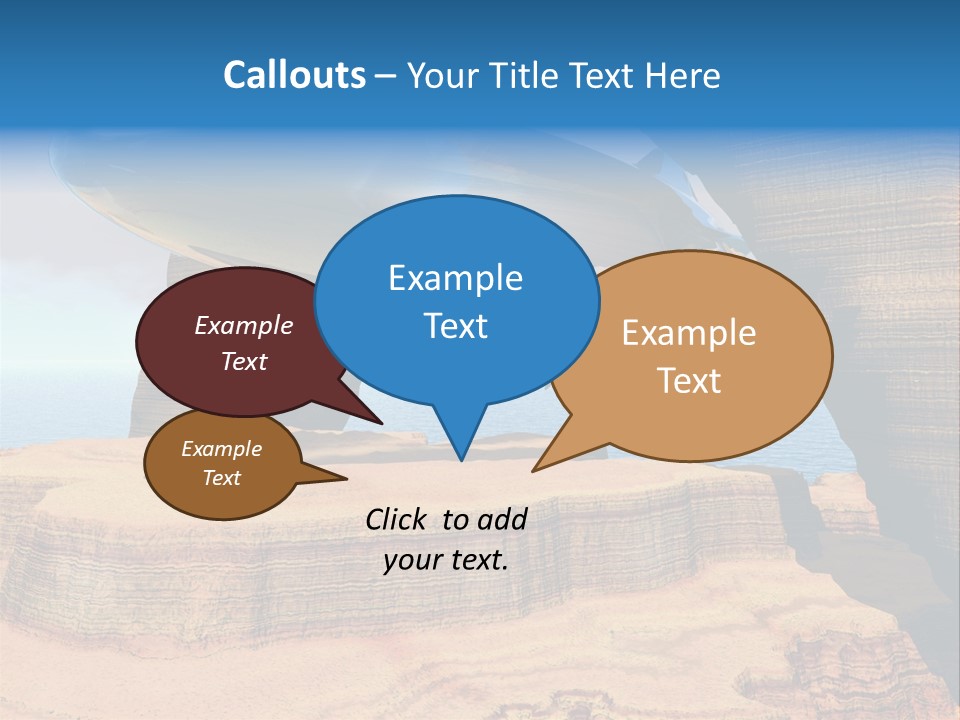 Callouts – Your Title Text Here

Example Text

Example Text

Example Text

Example Text

Click to add your text.